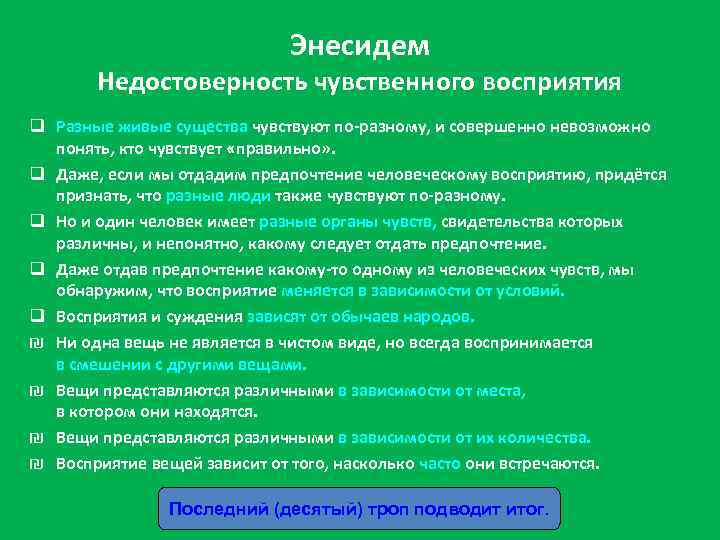 Энесидем
Недостоверность чувственного восприятия

❑ Разные живые существа чувствуют по-разному, и совершенно невозможно понять, кто чувствует «правильно».

❑ Даже, если мы отдадим предпочтение человеческому восприятию, придётся признать, что разные люди также чувствуют по-разному.

❑ Но и один человек имеет разные органы чувств, свидетельства которых различны, и непонятно, какому следует отдать предпочтение.

❑ Даже отдав предпочтение какому-то одному из человеческих чувств, мы обнаружим, что восприятие меняется в зависимости от условий.

❑ Восприятия и суждения зависят от обычаев народов.

₪ Ни одна вещь не является в чистом виде, но всегда воспринимается в смешении с другими вещами.

₪ Вещи представляются различными в зависимости от места, в котором они находятся.

₪ Вещи представляются различными в зависимости от их количества.

₪ Восприятие вещей зависит от того, насколько часто они встречаются.

Последний (десятый) троп подводит итог.